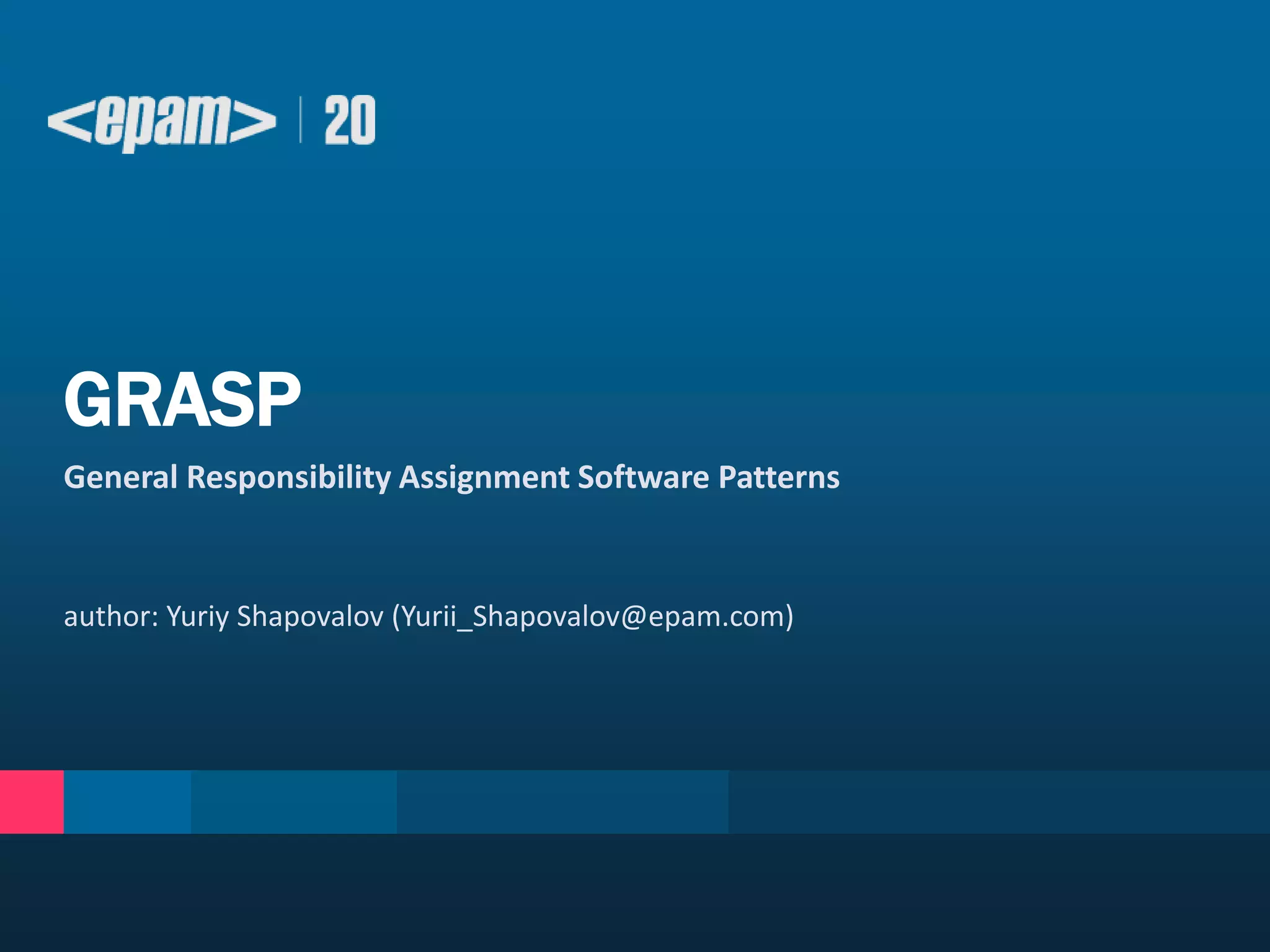 <epam> | 20

GRASP

General Responsibility Assignment Software Patterns

author: Yuriy Shapovalov (Yurii_Shapovalov@epam.com)